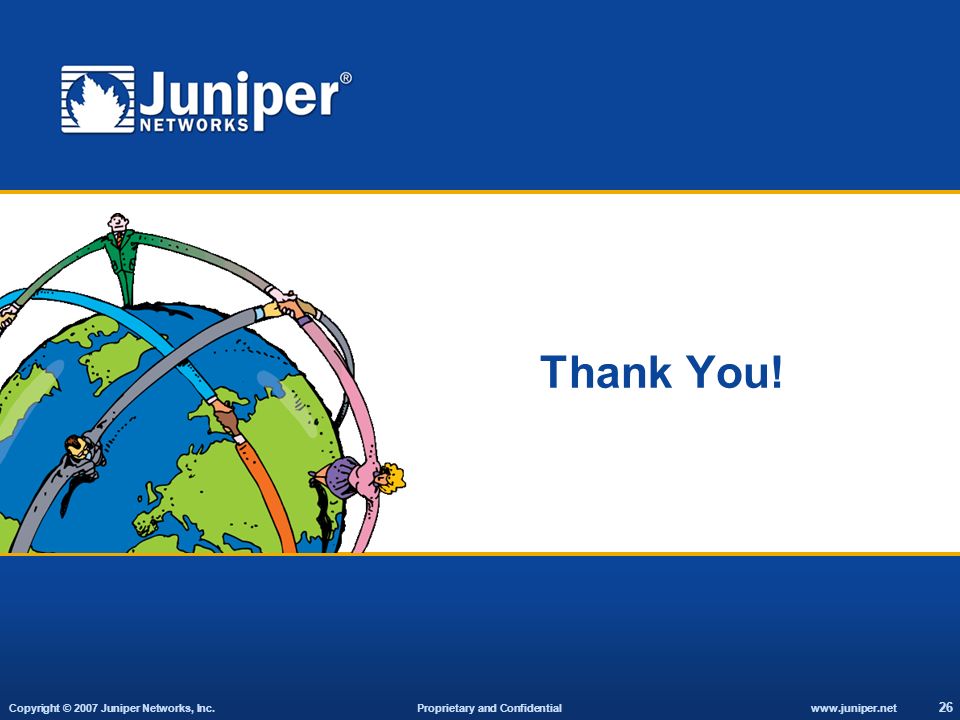 Juniper®
NETWORKS

Thank You!

Copyright © 2007 Juniper Networks, Inc.
Proprietary and Confidential
www.juniper.net
26